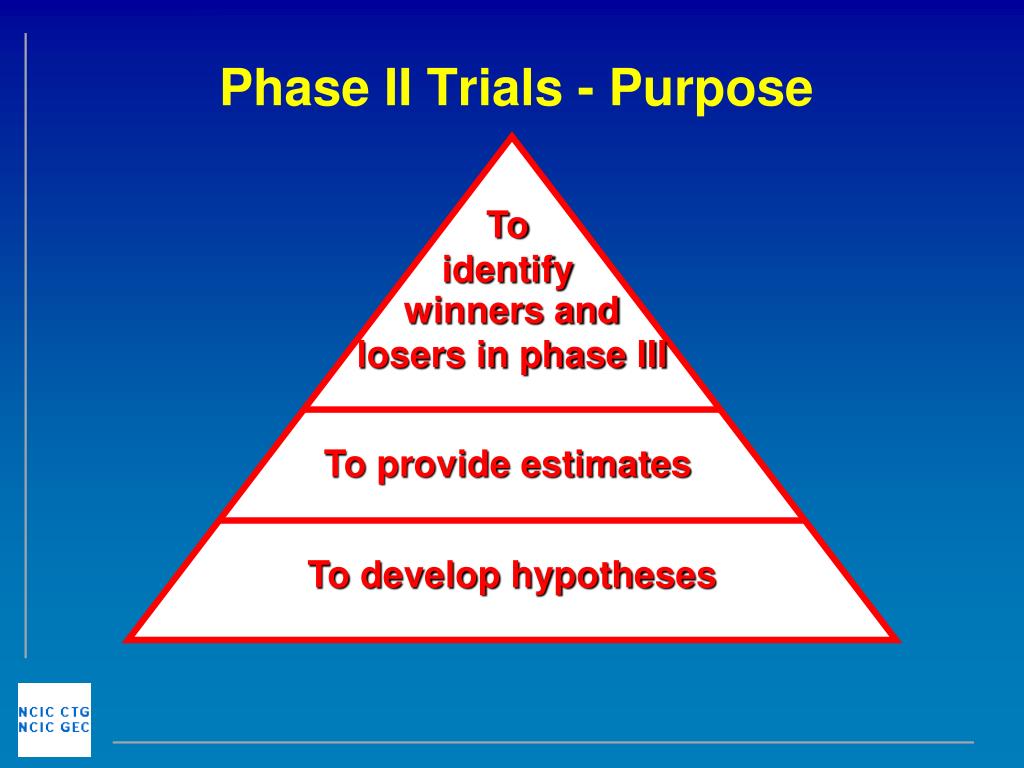 Phase II Trials - Purpose

To identify winners and losers in phase III

To provide estimates

To develop hypotheses

NCIC CTG
NCIC GEC